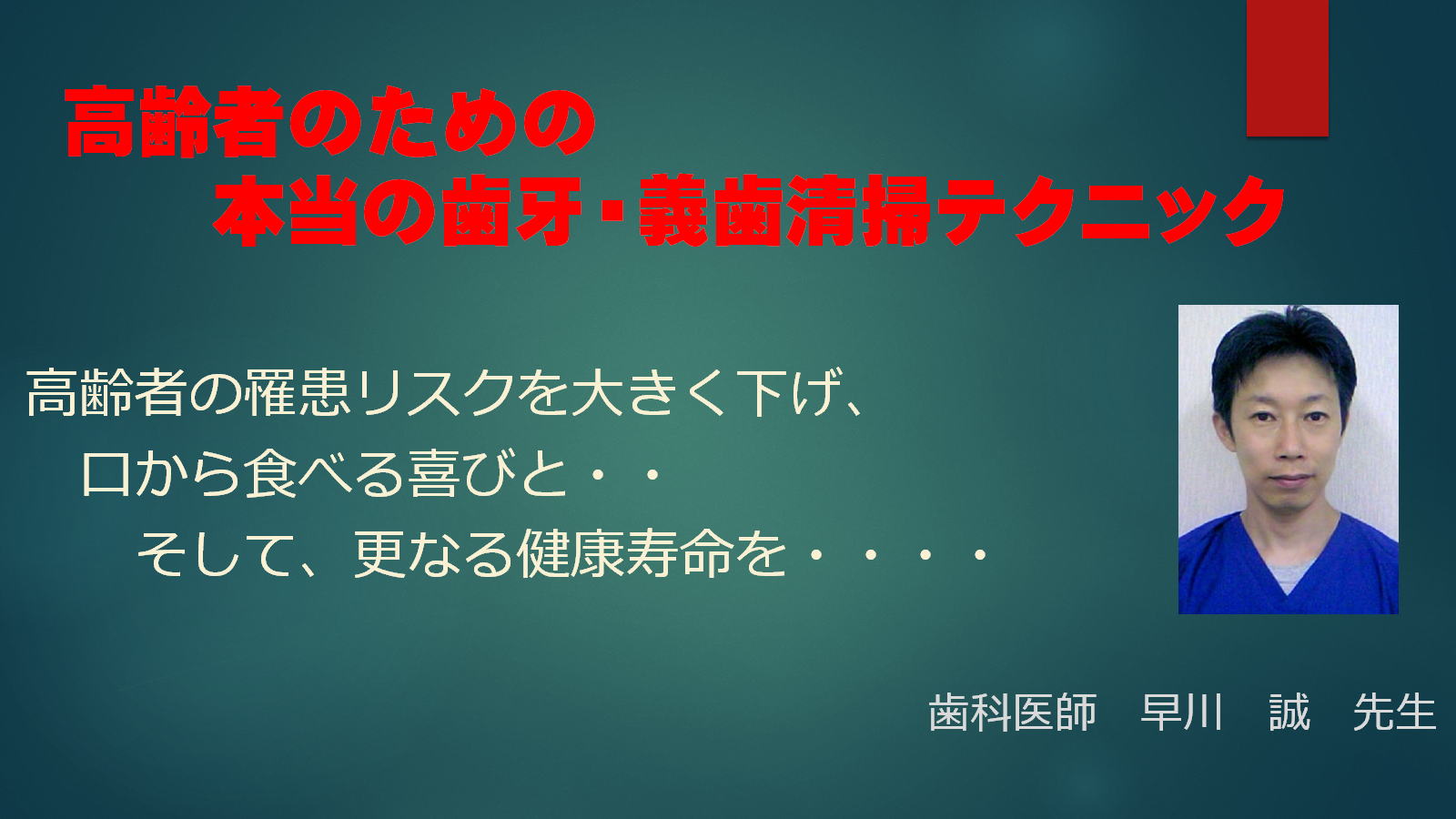 高齢者のための
本当の歯牙・義歯清掃テクニック

高齢者の罹患リスクを大きく下げ、
口から食べる喜びと・・
そして、更なる健康寿命を・・・・

歯科医師　早川　誠　先生